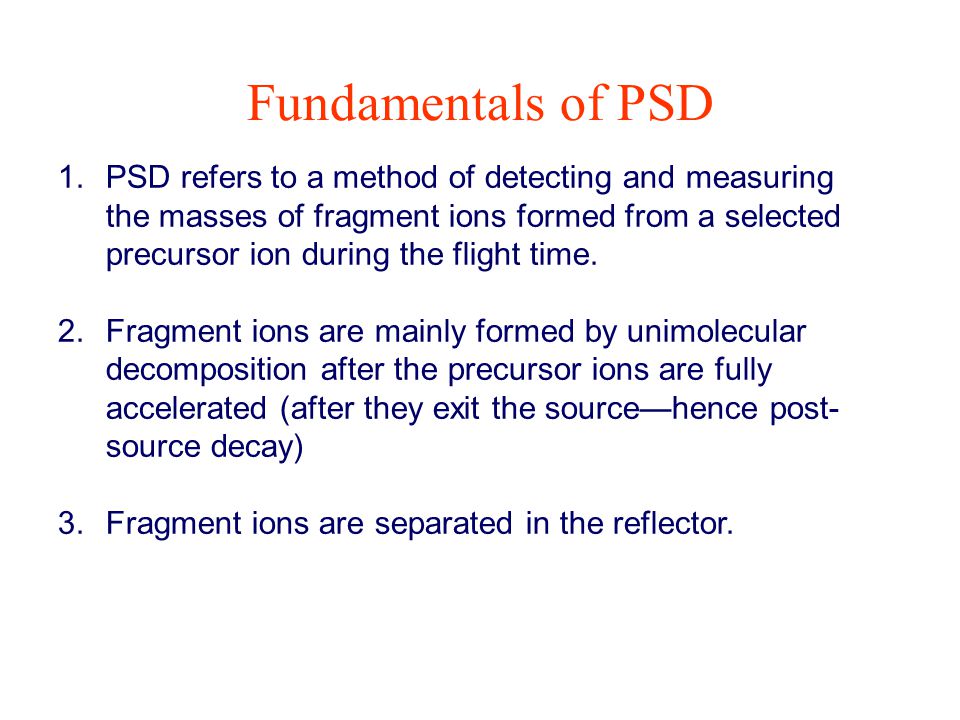 Fundamentals of PSD

1. PSD refers to a method of detecting and measuring the masses of fragment ions formed from a selected precursor ion during the flight time.

2. Fragment ions are mainly formed by unimolecular decomposition after the precursor ions are fully accelerated (after they exit the source—hence post-source decay)

3. Fragment ions are separated in the reflector.